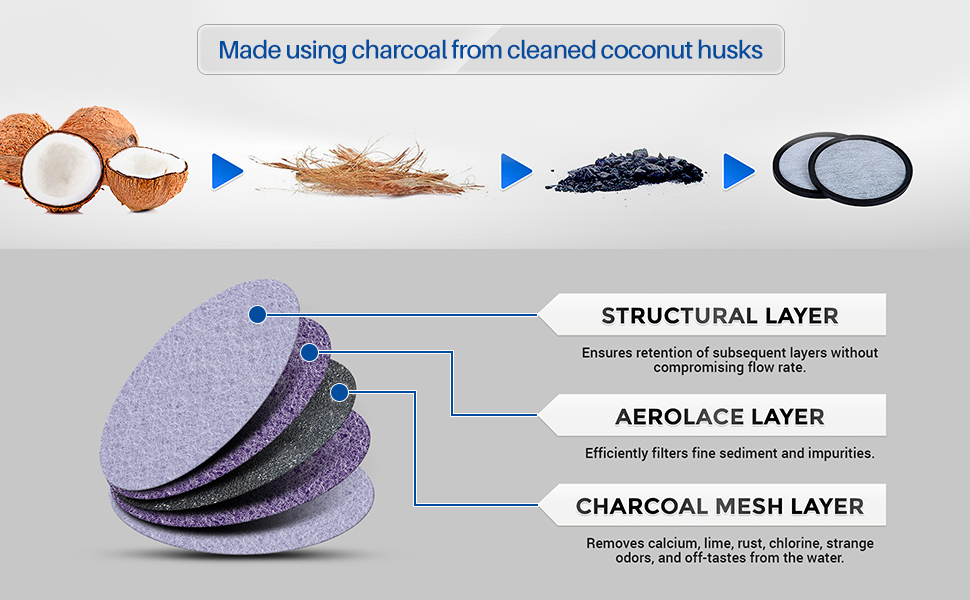 Made using charcoal from cleaned coconut husks

STRUCTURAL LAYER

Ensures retention of subsequent layers without compromising flow rate.

AEROLACE LAYER

Efficiently filters fine sediment and impurities.

CHARCOAL MESH LAYER

Removes calcium, lime, rust, chlorine, strange odors, and off-tastes from the water.